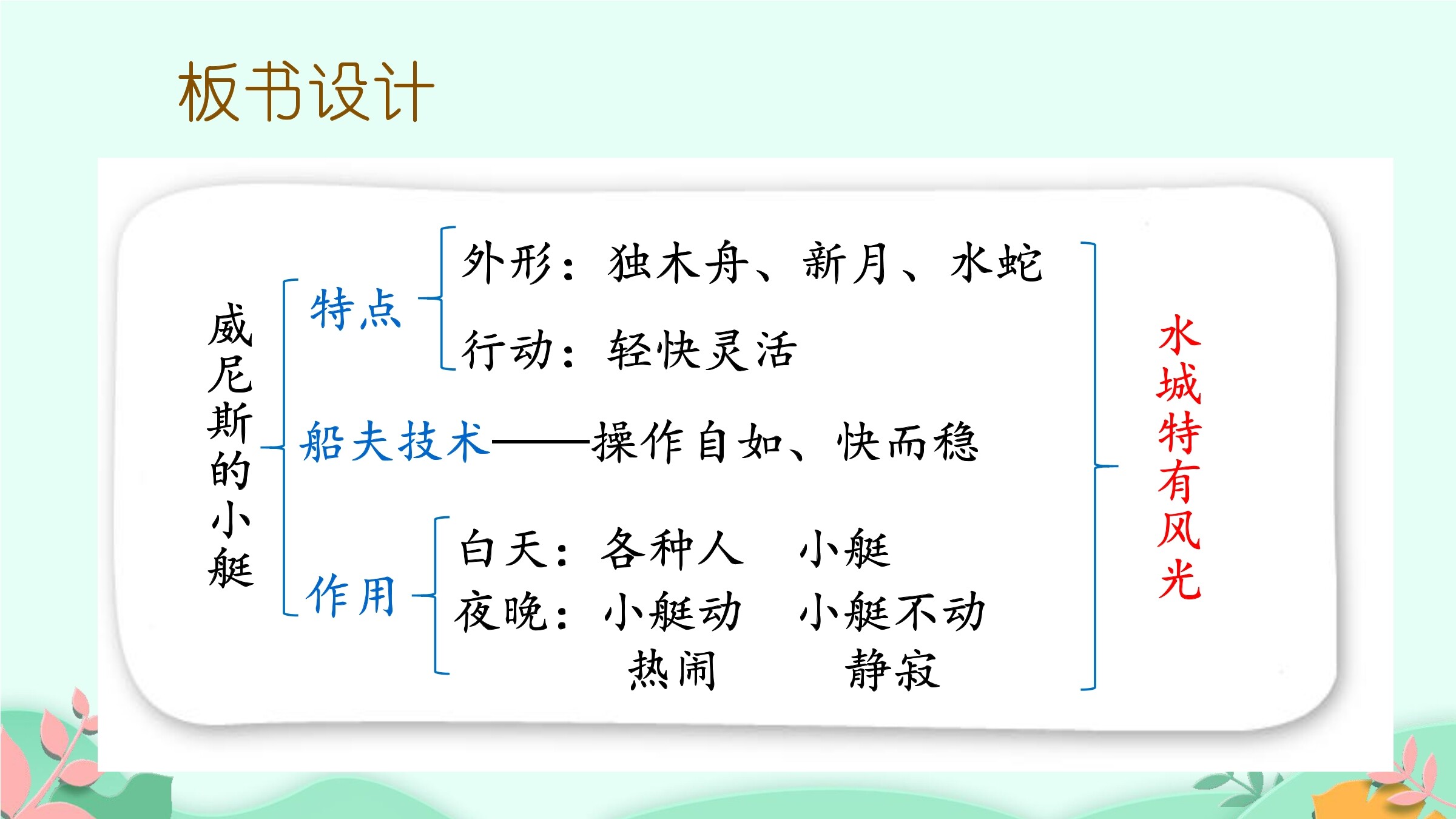 板书设计

威尼斯的小艇

特点

外形：独木舟、新月、水蛇

行动：轻快灵活

船夫技术——操作自如、快而稳

作用

白天：各种人　小艇

夜晚：小艇动　小艇不动

热闹　静寂

水城特有风光